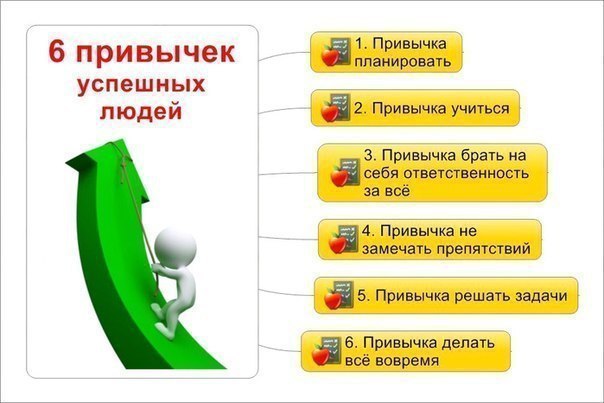 6 привычек успешных людей

1. Привычка планировать

2. Привычка учиться

3. Привычка брать на себя ответственность за всё

4. Привычка не замечать препятствий

5. Привычка решать задачи

6. Привычка делать всё вовремя